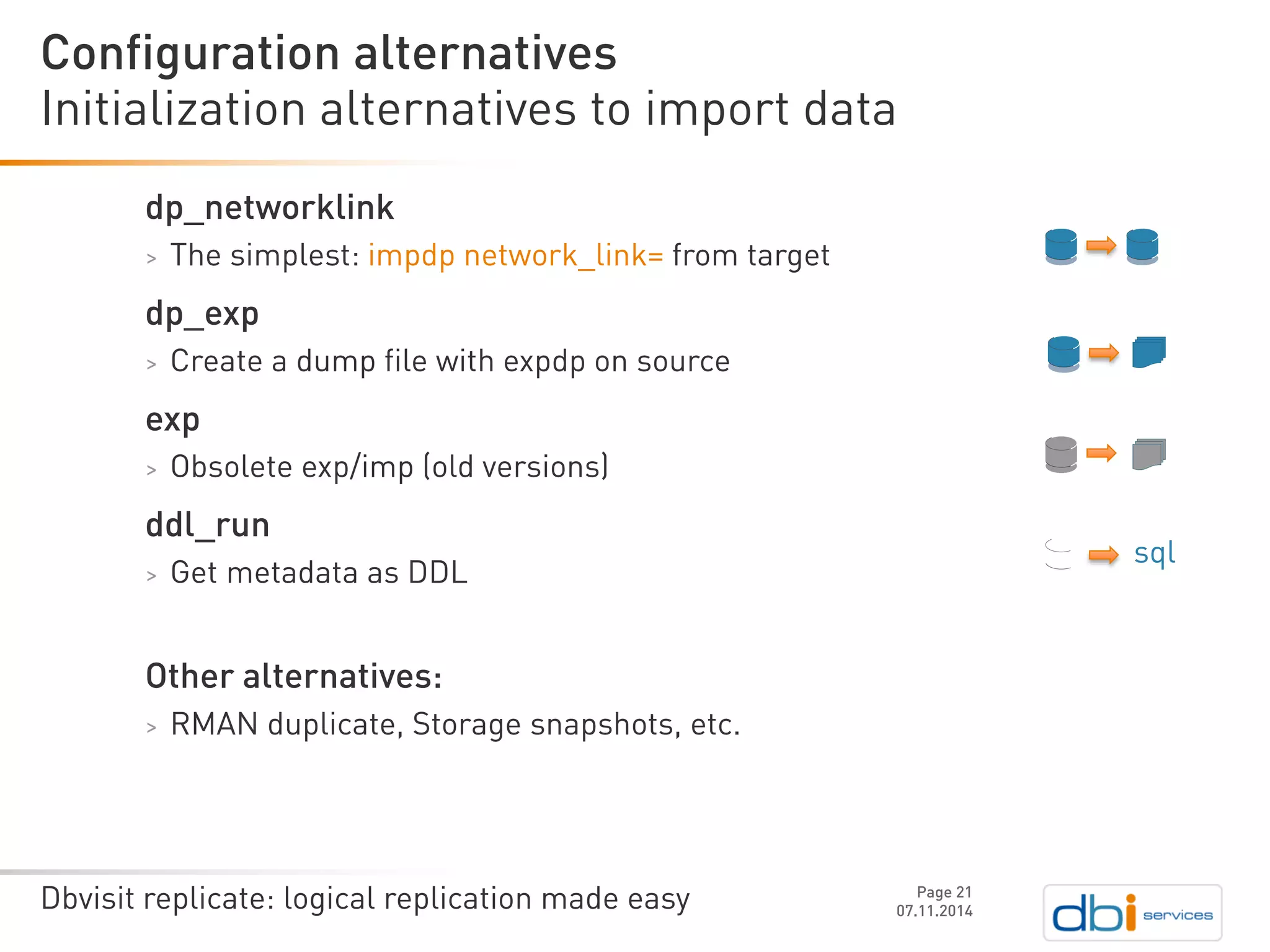 Configuration alternatives
Initialization alternatives to import data

dp_networklink

> The simplest: impdp network_link= from target

dp_exp

> Create a dump file with expdp on source

exp

> Obsolete exp/imp (old versions)

ddl_run

> Get metadata as DDL

sql

Other alternatives:

> RMAN duplicate, Storage snapshots, etc.

Dbvisit replicate: logical replication made easy

Page 21
07.11.2014

dbi services